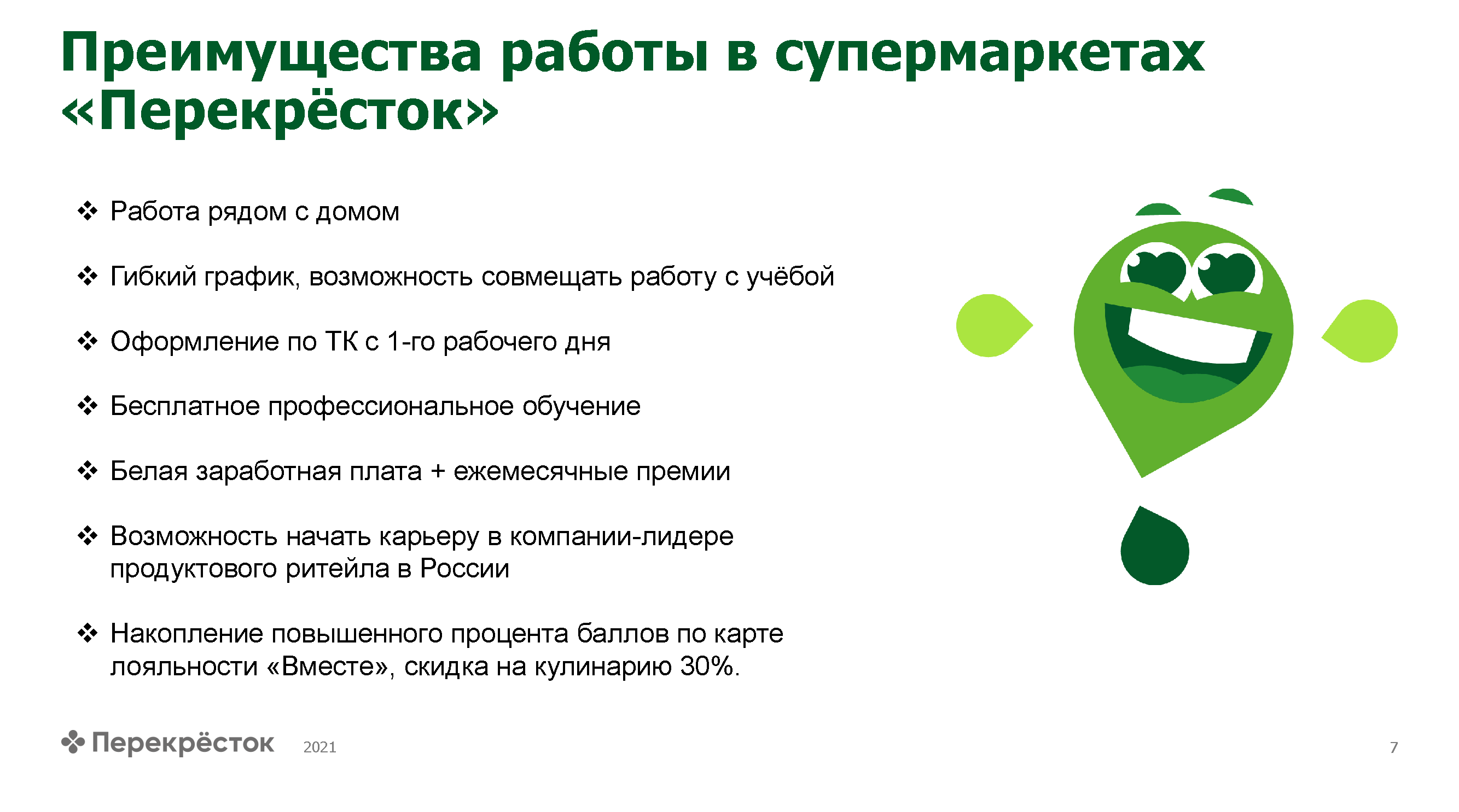 Преимущества работы в супермаркетах «Перекрёсток»

❖ Работа рядом с домом

❖ Гибкий график, возможность совмещать работу с учёбой

❖ Оформление по ТК с 1-го рабочего дня

❖ Бесплатное профессиональное обучение

❖ Белая заработная плата + ежемесячные премии

❖ Возможность начать карьеру в компании-лидере продуктового ритейла в России

❖ Накопление повышенного процента баллов по карте лояльности «Вместе», скидка на кулинарию 30%.

Перекрёсток 2021

7